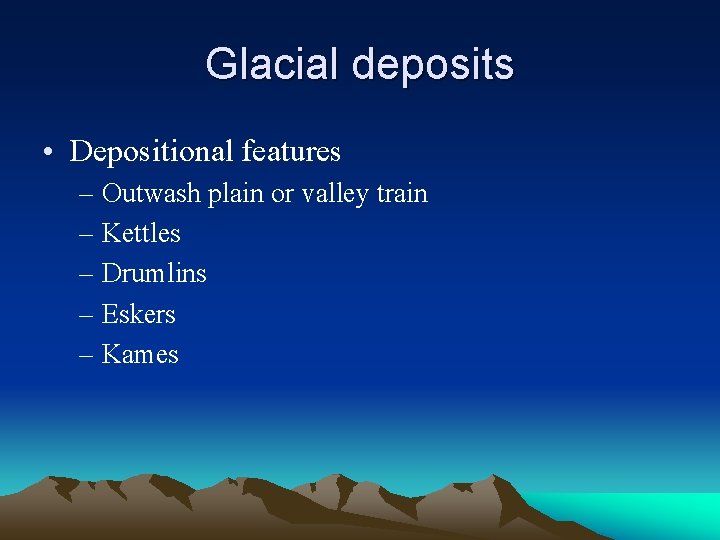 Glacial deposits

• Depositional features
– Outwash plain or valley train
– Kettles
– Drumlins
– Eskers
– Kames